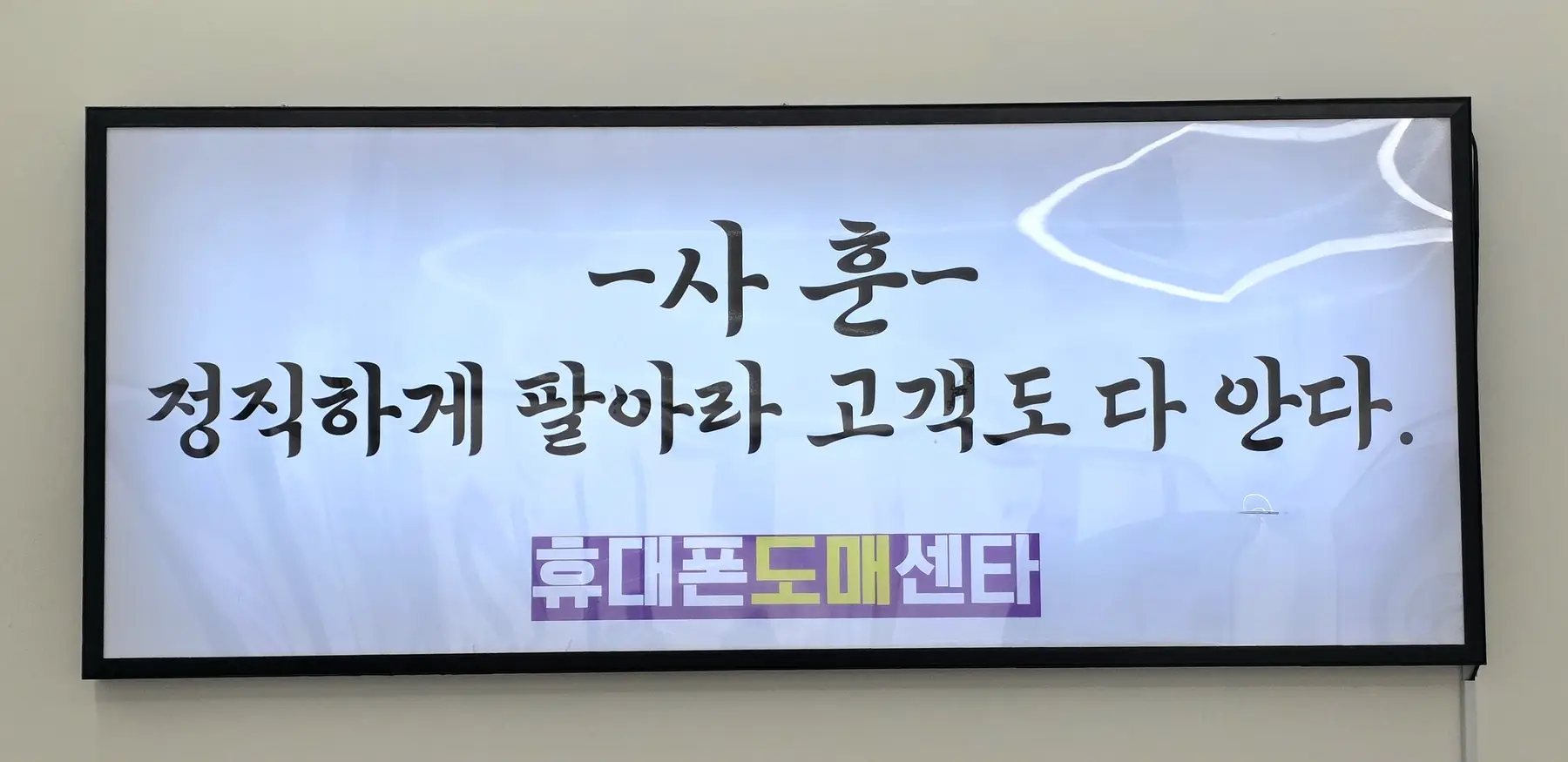 -사 훈-
정직하게 팔아라 고객도 다 안다.

휴대폰도매센타